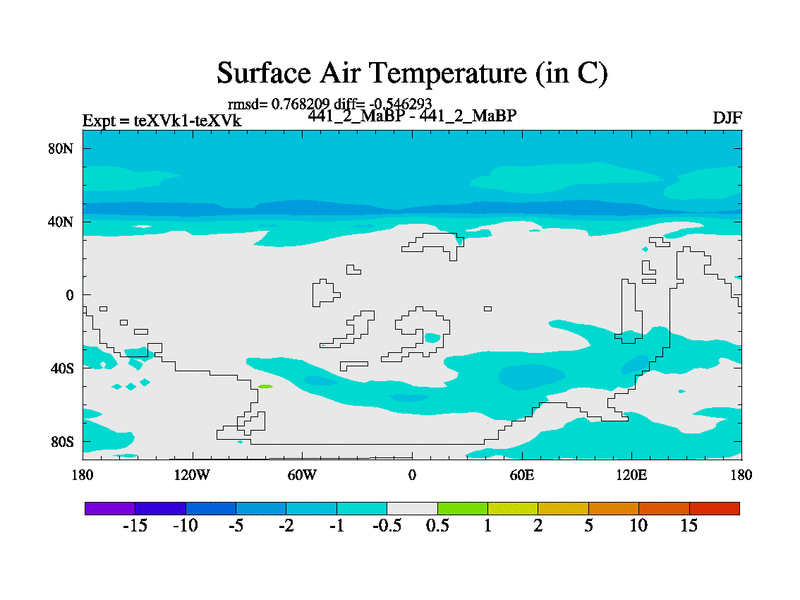 Surface Air Temperature (in C)

rmsd= 0.768209 diff= -0.546293
Expt = teXVk1-teXVk 441_2_MaBP - 441_2_MaBP DJF

80N
40N
0
40S
80S

180 120W 60W 0 60E 120E 180

-15 -10 -5 -2 -1 -0.5 0.5 1 2 5 10 15